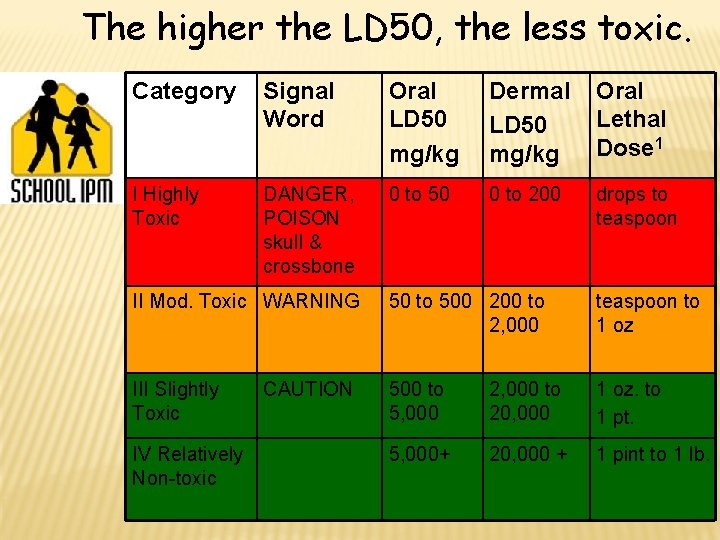 The higher the LD50, the less toxic.

SCHOOL IPM

| Category | Signal Word | Oral LD50 mg/kg | Dermal LD50 mg/kg | Oral Lethal Dose$^1$ |
|---|---|---|---|---|
| I Highly Toxic | DANGER, POISON skull & crossbone | 0 to 50 | 0 to 200 | drops to teaspoon |
| II Mod. Toxic | WARNING | 50 to 500 | 200 to 2,000 | teaspoon to 1 oz |
| III Slightly Toxic | CAUTION | 500 to 5,000 | 2,000 to 20,000 | 1 oz. to 1 pt. |
| IV Relatively Non-toxic | | 5,000+ | 20,000 + | 1 pint to 1 lb. |